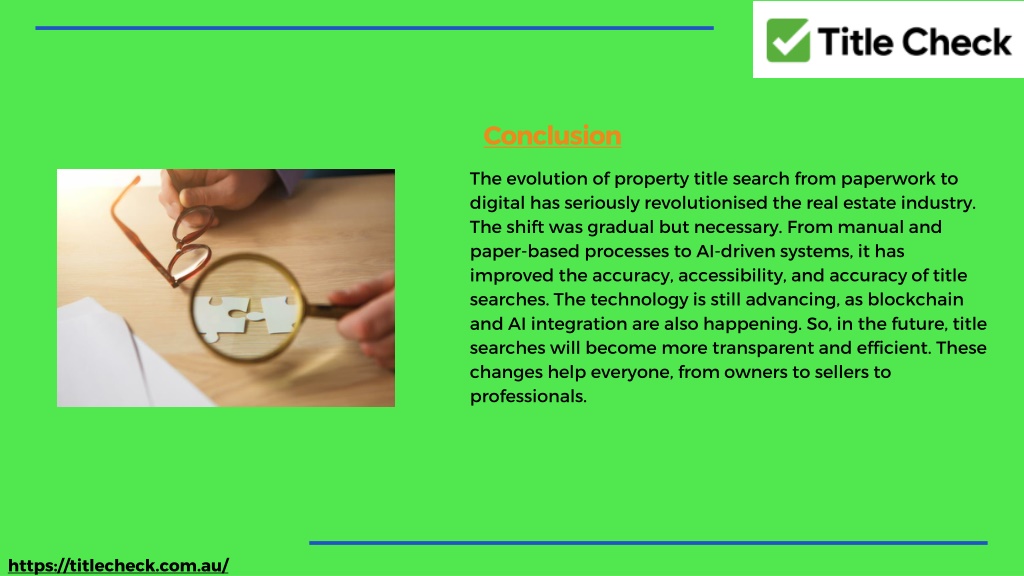 Title Check

Conclusion

The evolution of property title search from paperwork to digital has seriously revolutionised the real estate industry. The shift was gradual but necessary. From manual and paper-based processes to AI-driven systems, it has improved the accuracy, accessibility, and accuracy of title searches. The technology is still advancing, as blockchain and AI integration are also happening. So, in the future, title searches will become more transparent and efficient. These changes help everyone, from owners to sellers to professionals.

https://titlecheck.com.au/